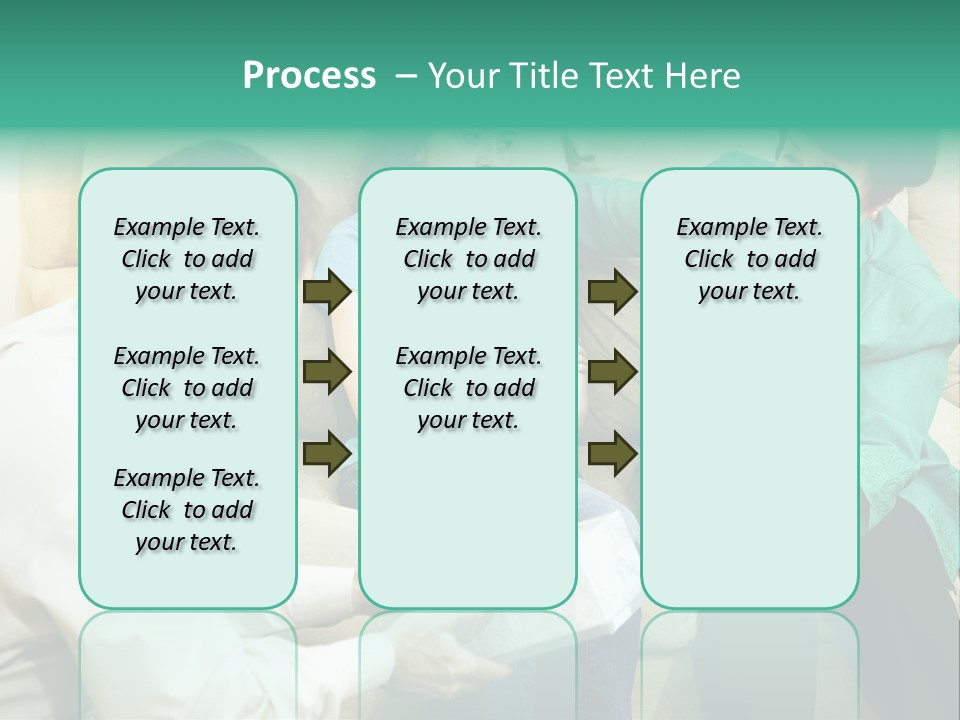 Process – Your Title Text Here

Example Text. Click to add your text.

Example Text. Click to add your text.

Example Text. Click to add your text.

Example Text. Click to add your text.

Example Text. Click to add your text.

Example Text. Click to add your text.